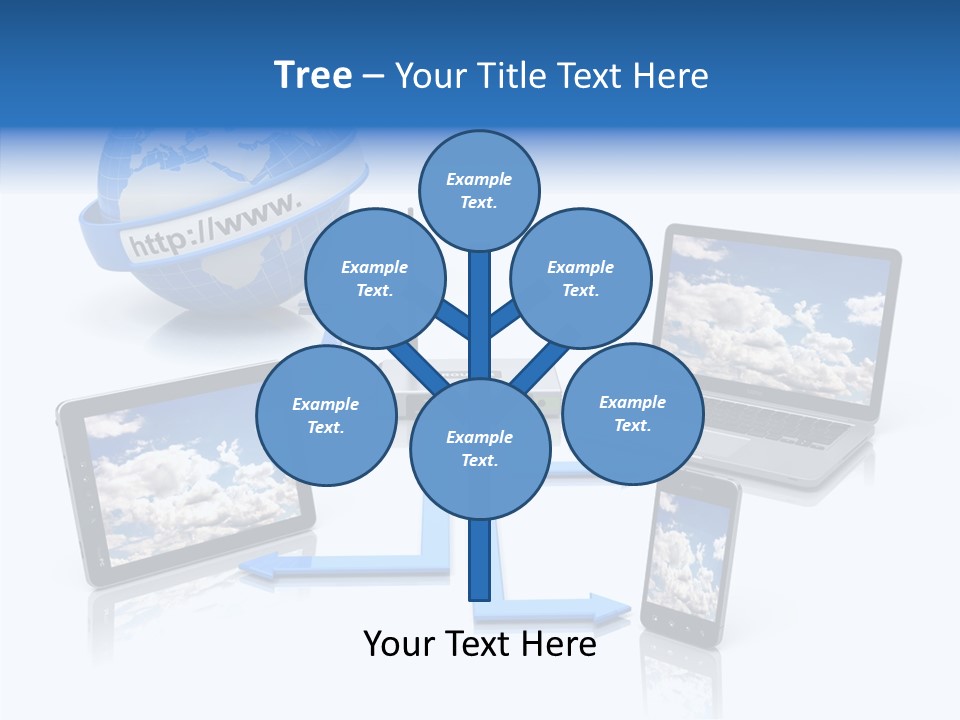 Tree – Your Title Text Here

http://www.

Example Text.

Example Text.

Example Text.

Example Text.

Example Text.

Example Text.

Your Text Here